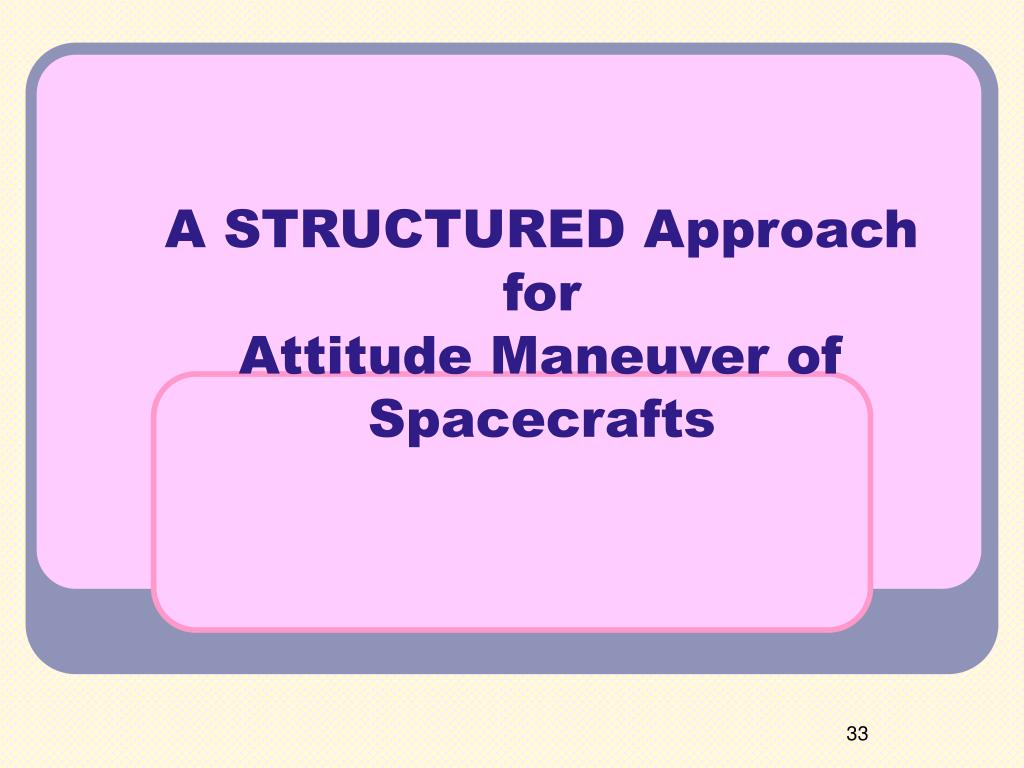 A STRUCTURED Approach for Attitude Maneuver of Spacecrafts

33